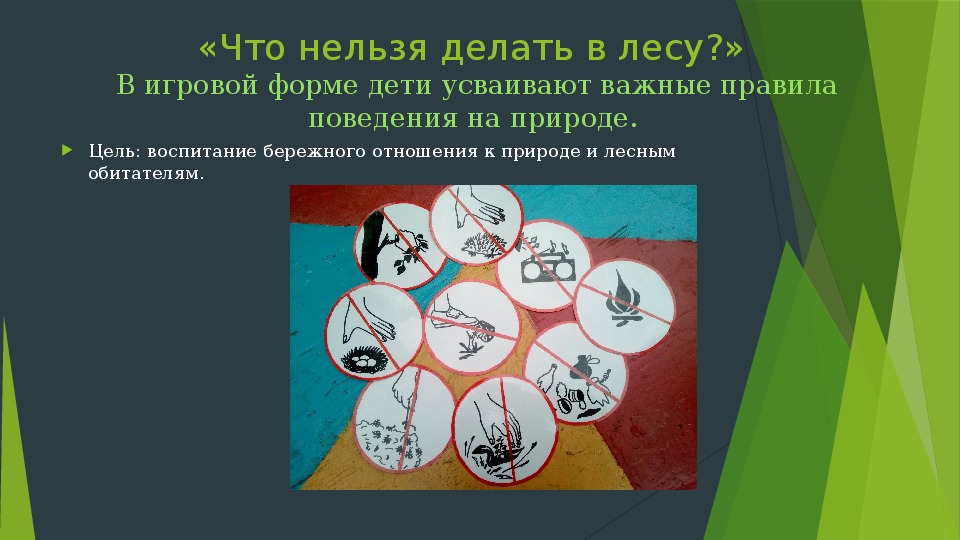 «Что нельзя делать в лесу?»
В игровой форме дети усваивают важные правила поведения на природе.

Цель: воспитание бережного отношения к природе и лесным обитателям.